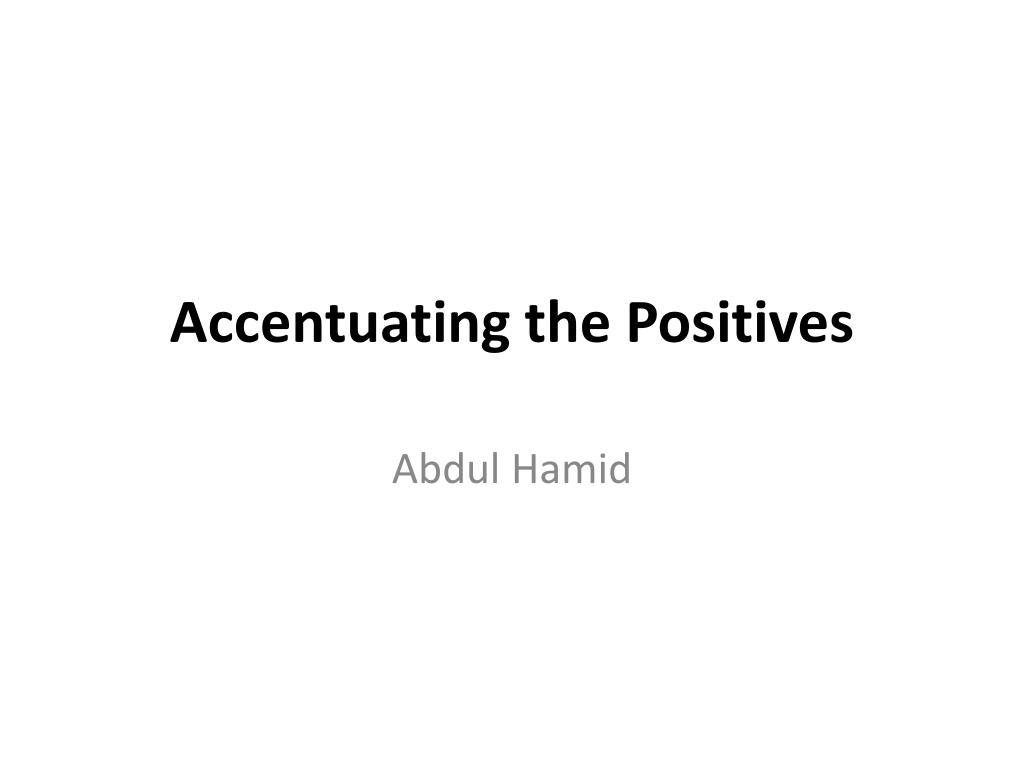 Accentuating the Positives

Abdul Hamid